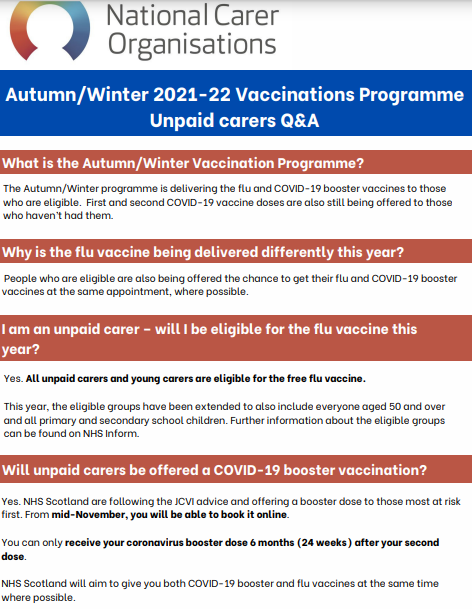 National Carer Organisations

Autumn/Winter 2021-22 Vaccinations Programme
Unpaid carers Q&A

What is the Autumn/Winter Vaccination Programme?

The Autumn/Winter programme is delivering the flu and COVID-19 booster vaccines to those who are eligible. First and second COVID-19 vaccine doses are also still being offered to those who haven't had them.

Why is the flu vaccine being delivered differently this year?

People who are eligible are also being offered the chance to get their flu and COVID-19 booster vaccines at the same appointment, where possible.

I am an unpaid carer – will I be eligible for the flu vaccine this year?

Yes. All unpaid carers and young carers are eligible for the free flu vaccine.

This year, the eligible groups have been extended to also include everyone aged 50 and over and all primary and secondary school children. Further information about the eligible groups can be found on NHS Inform.

Will unpaid carers be offered a COVID-19 booster vaccination?

Yes. NHS Scotland are following the JCVI advice and offering a booster dose to those most at risk first. From mid-November, you will be able to book it online.

You can only receive your coronavirus booster dose 6 months (24 weeks) after your second dose.

NHS Scotland will aim to give you both COVID-19 booster and flu vaccines at the same time where possible.